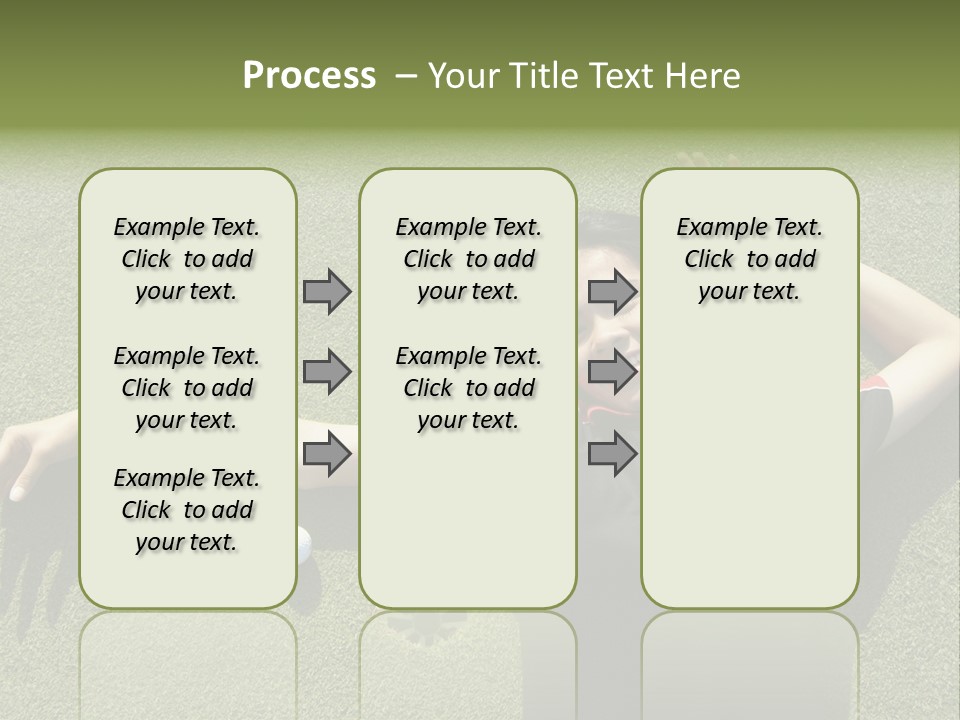 Process – Your Title Text Here

Example Text. Click to add your text.

Example Text. Click to add your text.

Example Text. Click to add your text.

Example Text. Click to add your text.

Example Text. Click to add your text.

Example Text. Click to add your text.